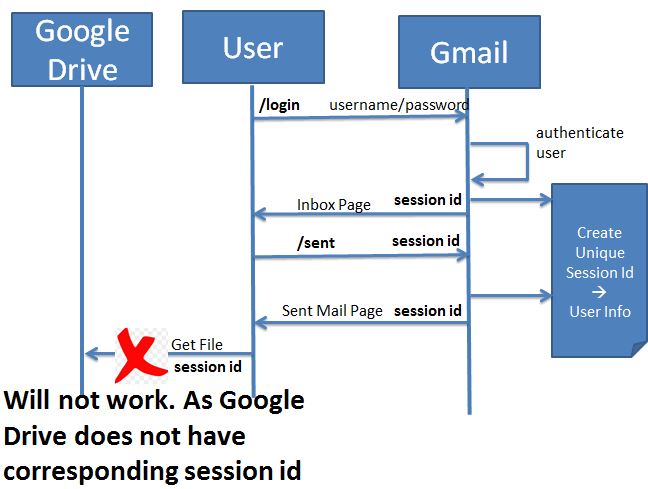 Google Drive

User

Gmail

/login

username/password

authenticate user

Inbox Page

session id

/sent

session id

Create Unique Session Id → User Info

Sent Mail Page

session id

Get File

session id

Will not work. As Google Drive does not have corresponding session id